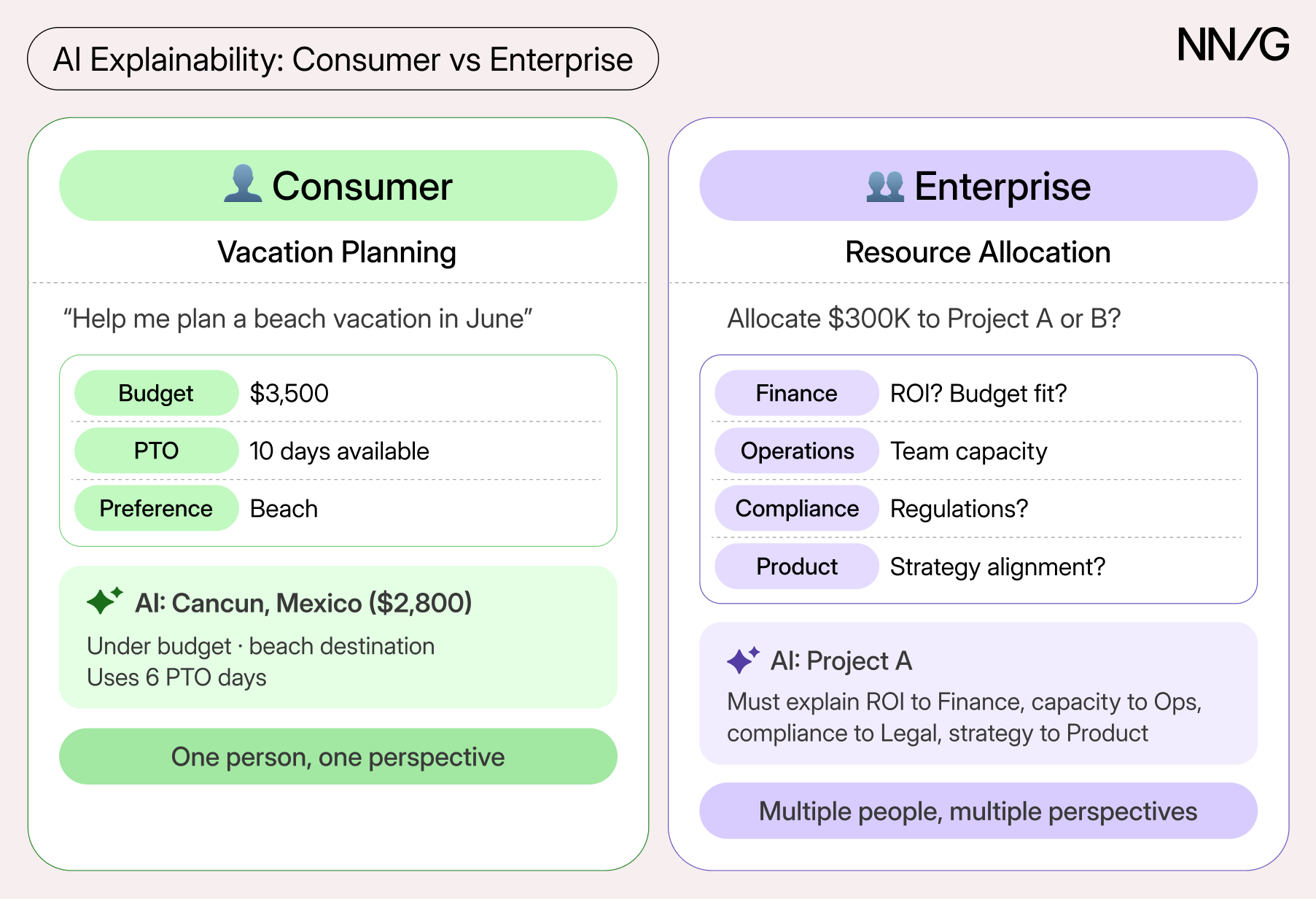 AI Explainability: Consumer vs Enterprise

NN/G

Consumer

Vacation Planning

“Help me plan a beach vacation in June”

| Budget | \$3,500 |
|---|---|
| PTO | 10 days available |
| Preference | Beach |

AI: Cancun, Mexico (\$2,800)

Under budget · beach destination
Uses 6 PTO days

One person, one perspective

Enterprise

Resource Allocation

Allocate \$300K to Project A or B?

| Finance | ROI? Budget fit? |
|---|---|
| Operations | Team capacity |
| Compliance | Regulations? |
| Product | Strategy alignment? |

AI: Project A

Must explain ROI to Finance, capacity to Ops, compliance to Legal, strategy to Product

Multiple people, multiple perspectives